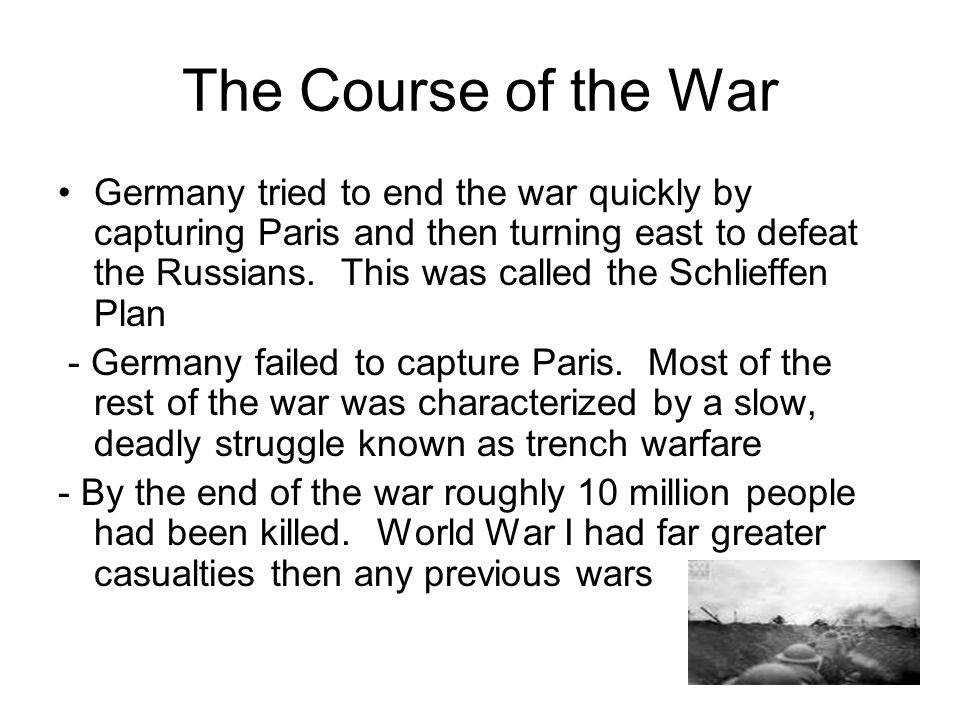 The Course of the War

• Germany tried to end the war quickly by capturing Paris and then turning east to defeat the Russians. This was called the Schlieffen Plan

- Germany failed to capture Paris. Most of the rest of the war was characterized by a slow, deadly struggle known as trench warfare

- By the end of the war roughly 10 million people had been killed. World War I had far greater casualties then any previous wars